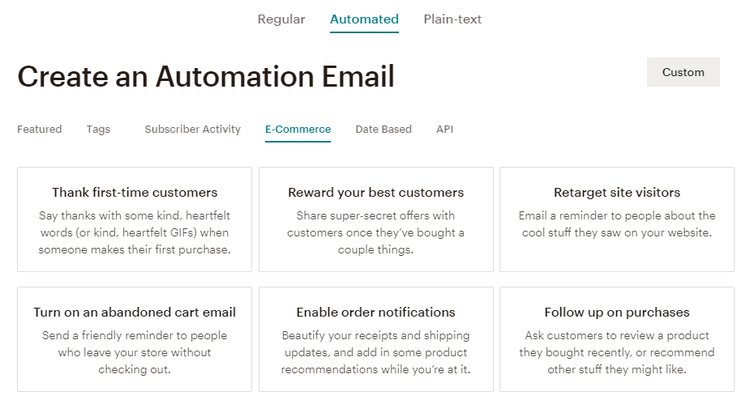 Regular Automated Plain-text

Create an Automation Email

Custom

Featured Tags Subscriber Activity E-Commerce Date Based API

Thank first-time customers
Say thanks with some kind, heartfelt words (or kind, heartfelt GIFs) when someone makes their first purchase.

Reward your best customers
Share super-secret offers with customers once they've bought a couple things.

Retarget site visitors
Email a reminder to people about the cool stuff they saw on your website.

Turn on an abandoned cart email
Send a friendly reminder to people who leave your store without checking out.

Enable order notifications
Beautify your receipts and shipping updates, and add in some product recommendations while you're at it.

Follow up on purchases
Ask customers to review a product they bought recently, or recommend other stuff they might like.